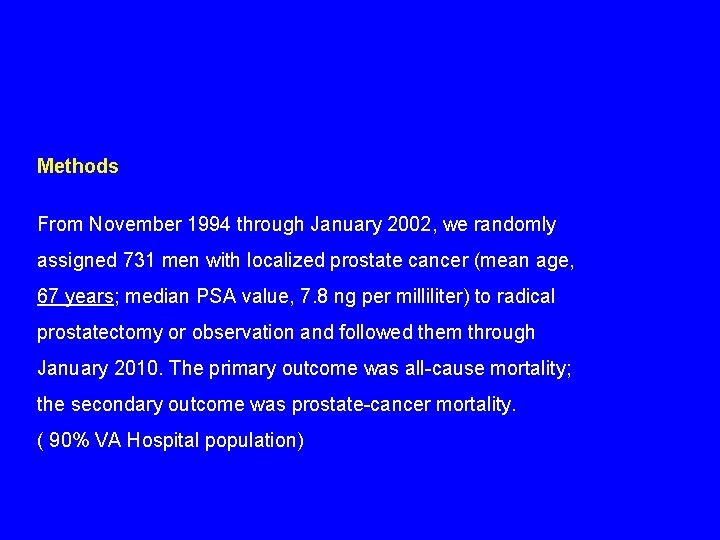 Methods

From November 1994 through January 2002, we randomly assigned 731 men with localized prostate cancer (mean age, 67 years; median PSA value, 7.8 ng per milliliter) to radical prostatectomy or observation and followed them through January 2010. The primary outcome was all-cause mortality; the secondary outcome was prostate-cancer mortality.
( 90% VA Hospital population)